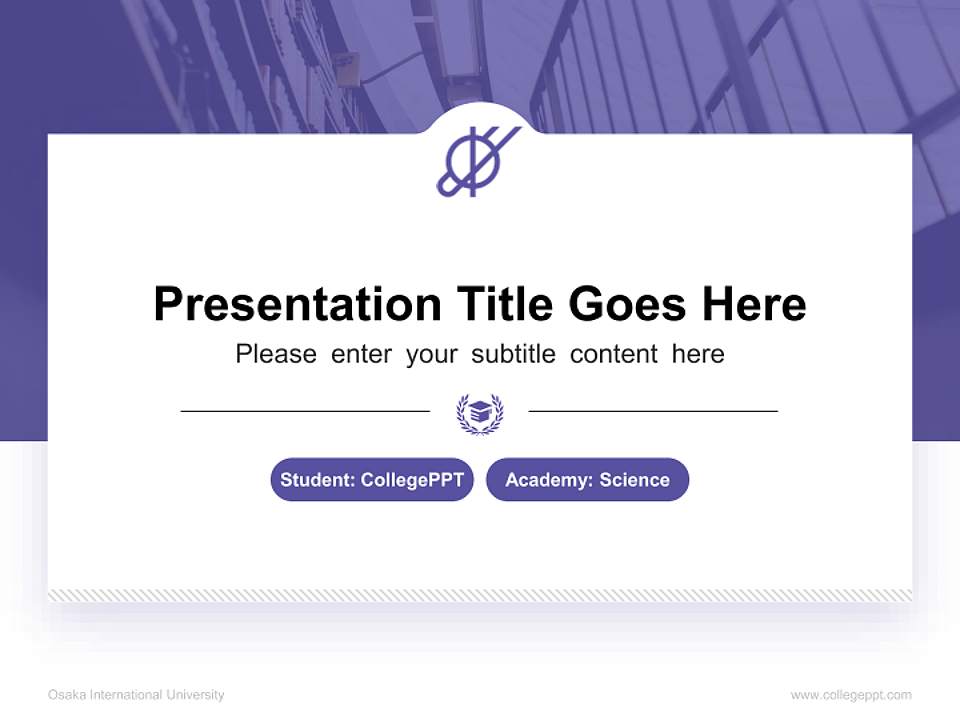 Presentation Title Goes Here

Please enter your subtitle content here

Student: CollegePPT

Academy: Science

Osaka International University

www.collegeppt.com